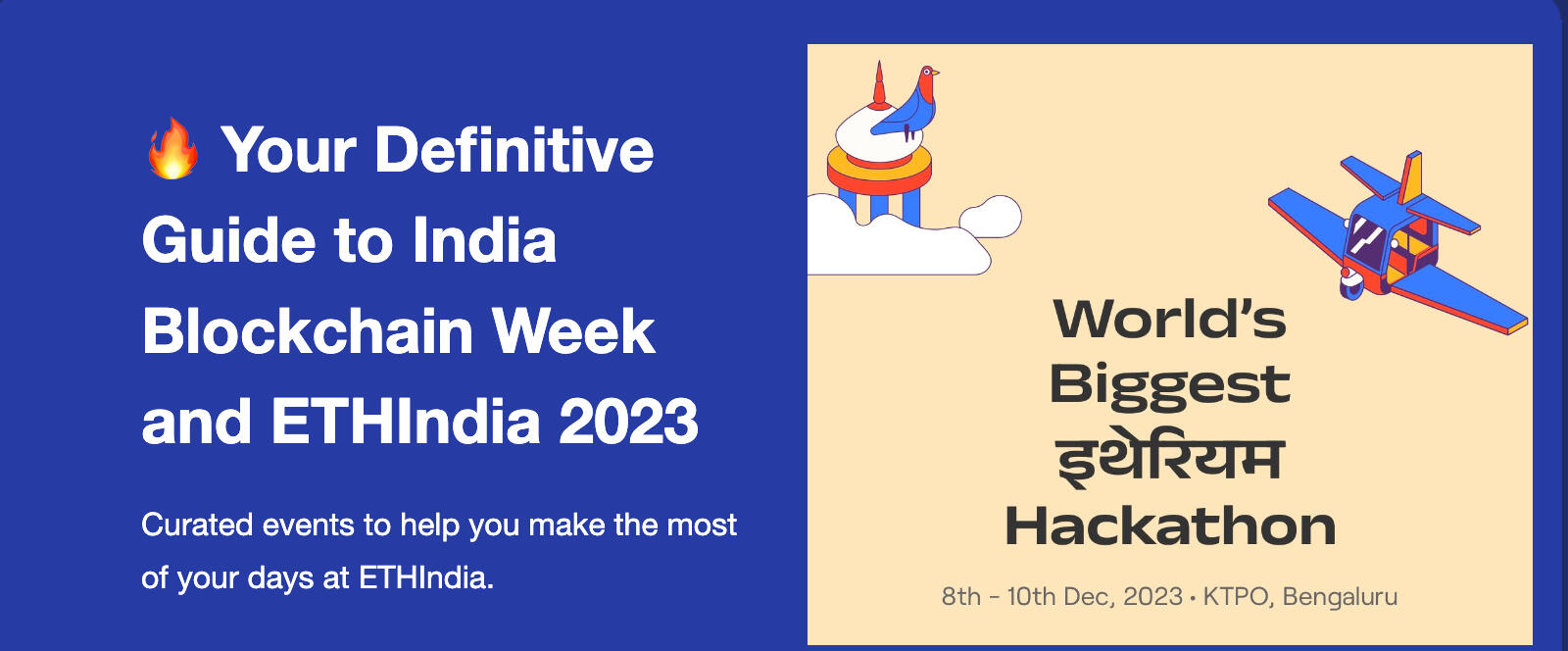 🔥 Your Definitive Guide to India Blockchain Week and ETHIndia 2023

Curated events to help you make the most of your days at ETHIndia.

World's Biggest इथेरियम Hackathon

8th - 10th Dec, 2023 • KTPO, Bengaluru